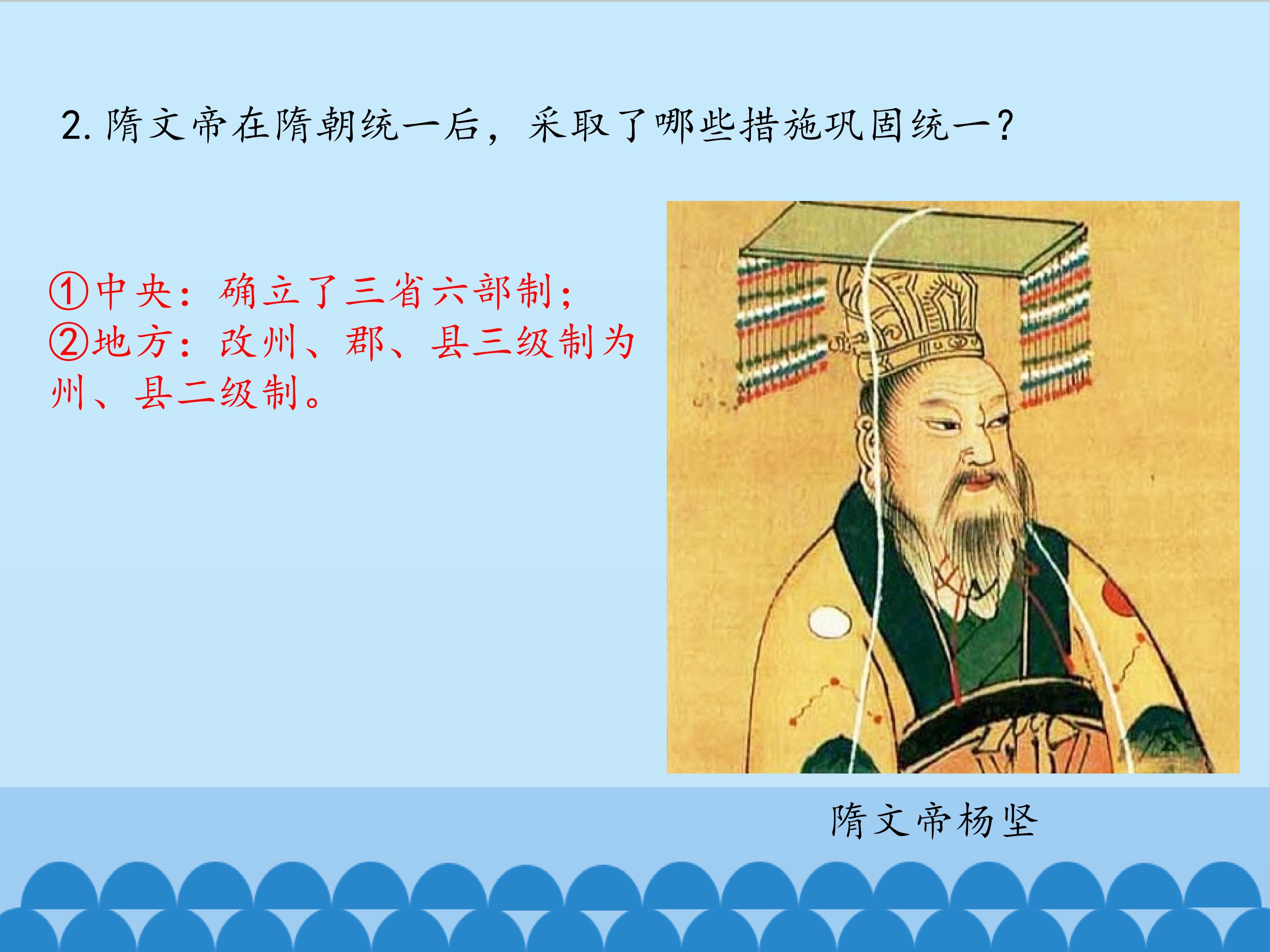 2. 隋文帝在隋朝统一后，采取了哪些措施巩固统一？

①中央：确立了三省六部制；
②地方：改州、郡、县三级制为州、县二级制。

隋文帝杨坚